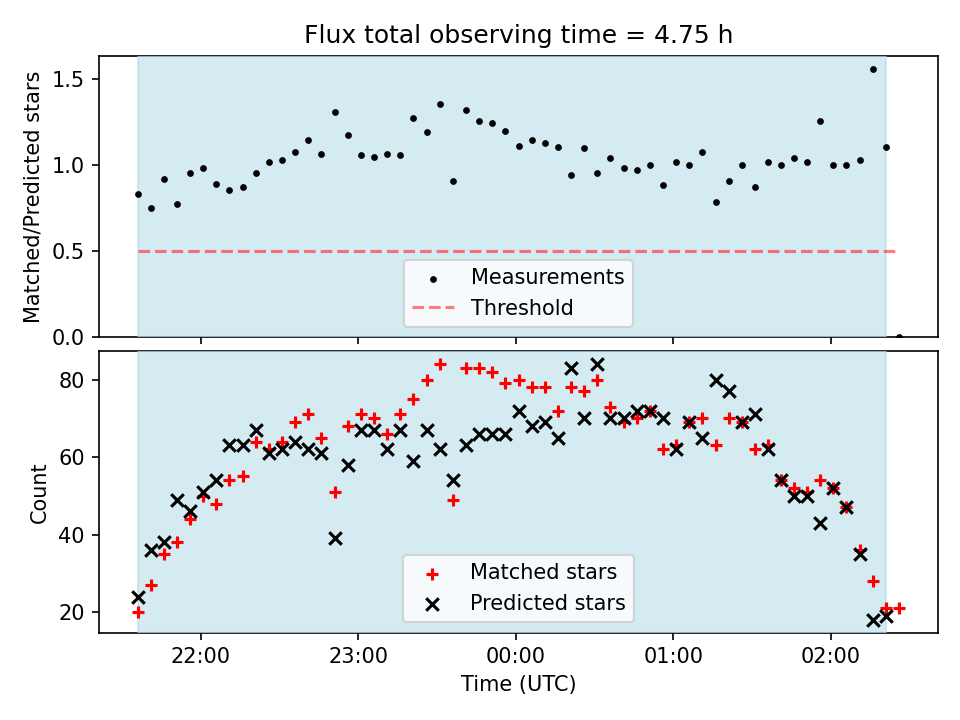 Flux total observing time = 4.75 h

Matched/Predicted stars

1.5
1.0
0.5
0.0

Measurements
Threshold

Count

80
60
40
20

Matched stars
Predicted stars

22:00
23:00
00:00
01:00
02:00

Time (UTC)